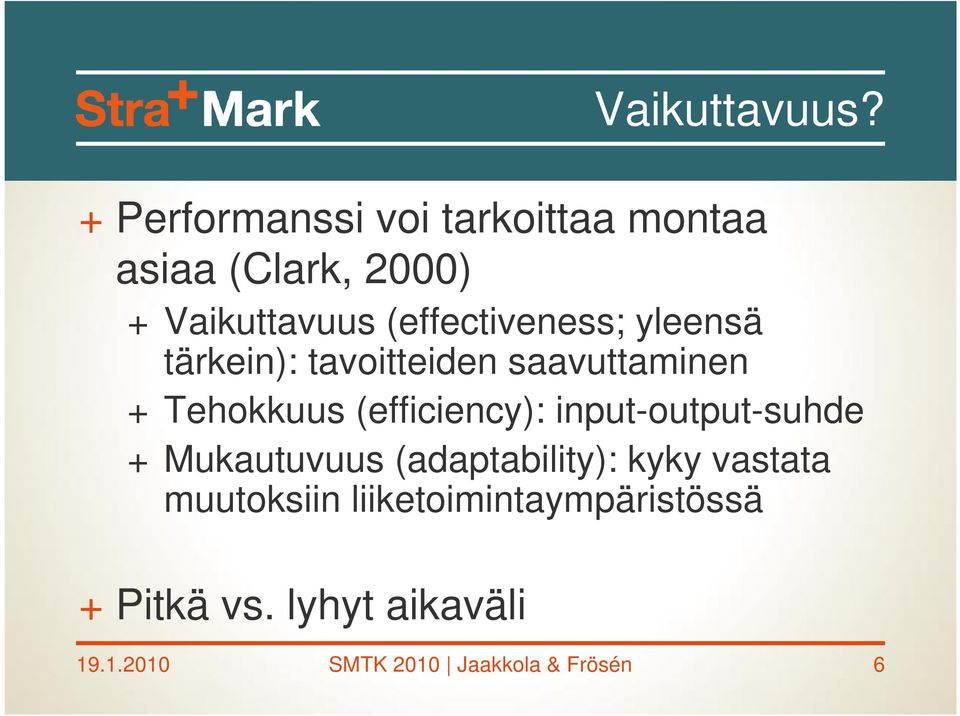 Stra+Mark

Vaikuttavuus?

+ Performanssi voi tarkoittaa montaa asiaa (Clark, 2000)

+ Vaikuttavuus (effectiveness; yleensä tärkein): tavoitteiden saavuttaminen

+ Tehokkuus (efficiency): input-output-suhde

+ Mukautuvuus (adaptability): kyky vastata muutoksiin liiketoimintaympäristössä

+ Pitkä vs. lyhyt aikaväli

19.1.2010 SMTK 2010 | Jaakkola & Frösén 6